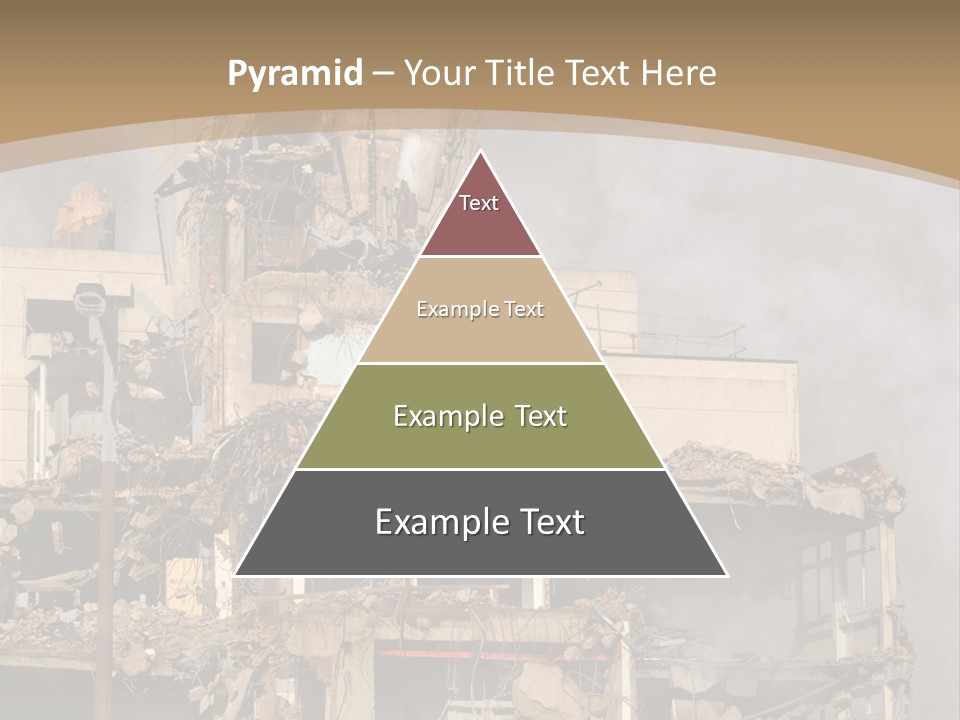 Pyramid – Your Title Text Here

Text

Example Text

Example Text

Example Text